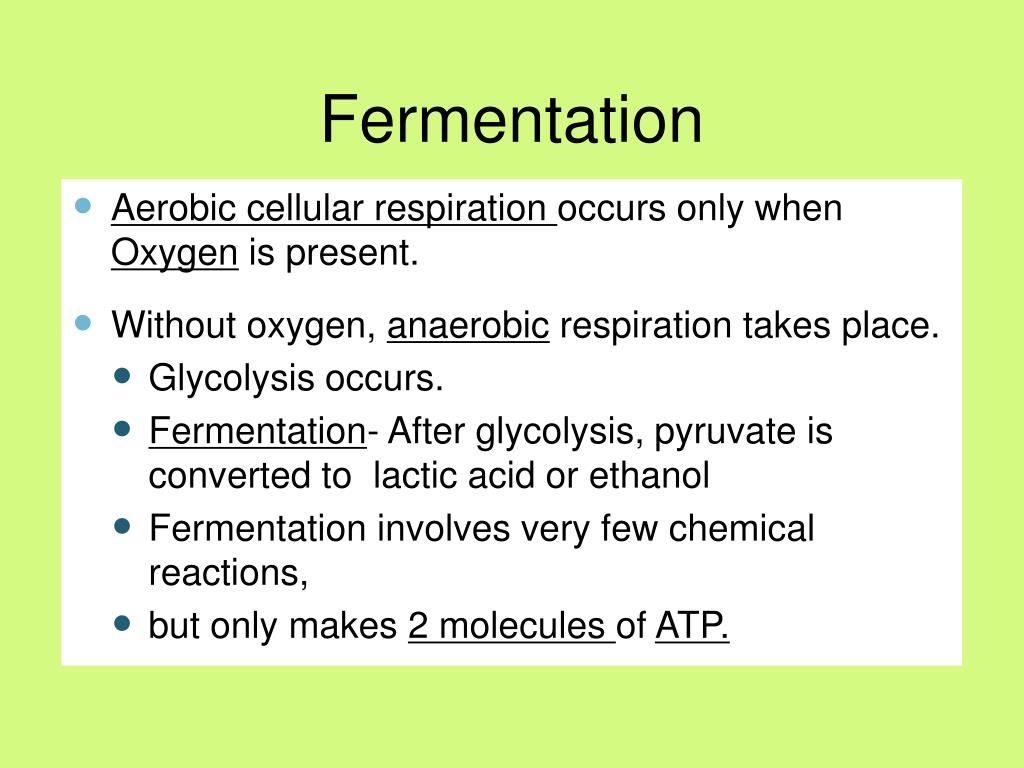 Fermentation

- Aerobic cellular respiration occurs only when Oxygen is present.
- Without oxygen, anaerobic respiration takes place.
  - Glycolysis occurs.
  - Fermentation- After glycolysis, pyruvate is converted to lactic acid or ethanol
  - Fermentation involves very few chemical reactions,
  - but only makes 2 molecules of ATP.